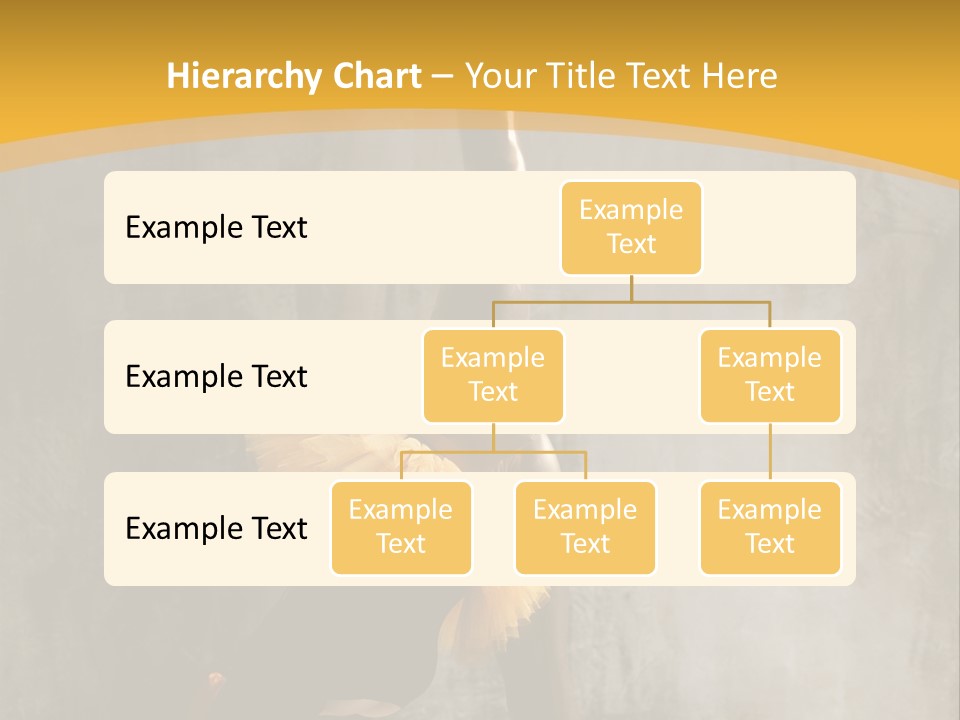 Hierarchy Chart – Your Title Text Here

Example Text

Example Text

Example Text

Example Text

Example Text

Example Text

Example Text

Example Text

Example Text